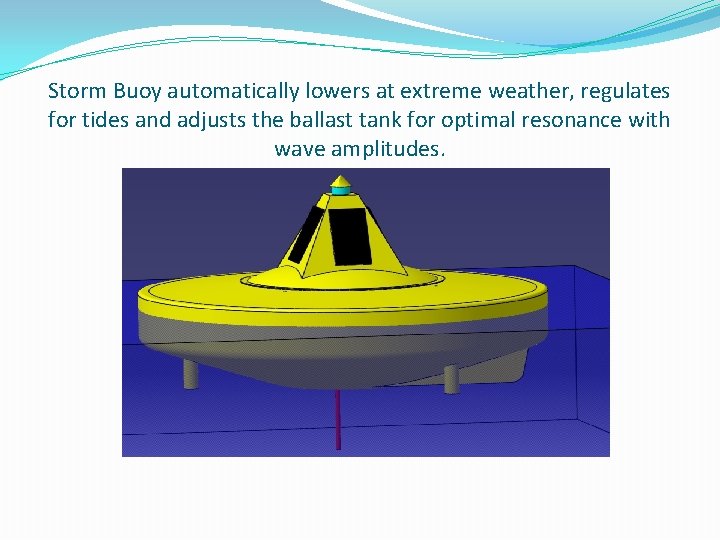 Storm Buoy automatically lowers at extreme weather, regulates for tides and adjusts the ballast tank for optimal resonance with wave amplitudes.